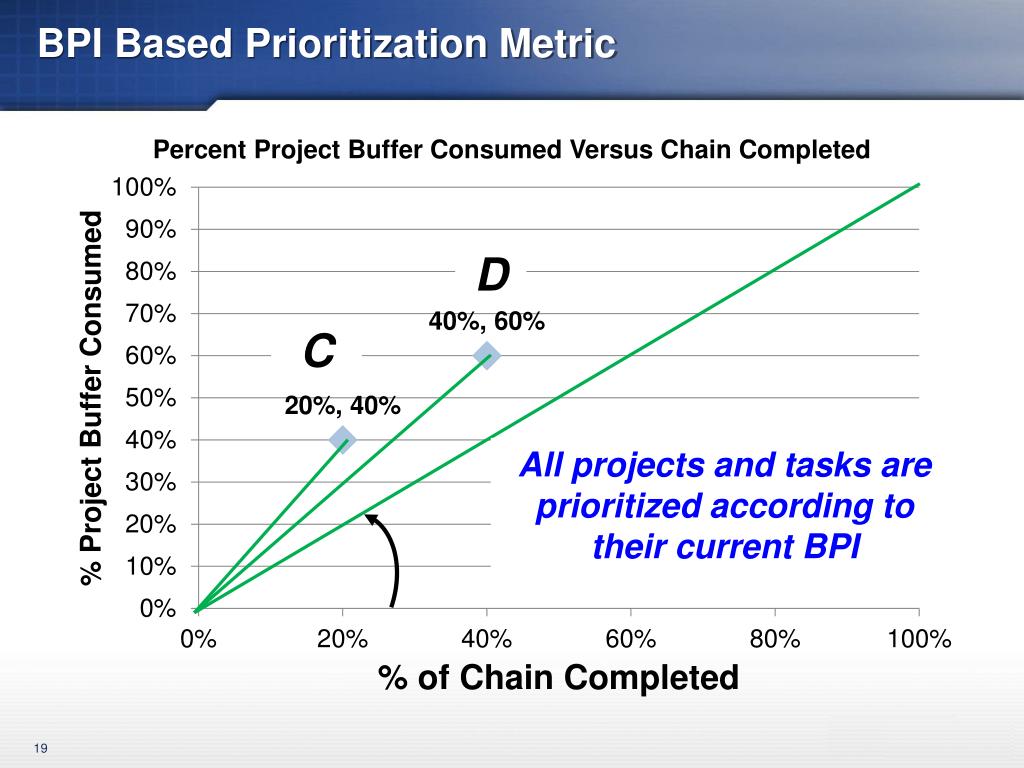 BPI Based Prioritization Metric

Percent Project Buffer Consumed Versus Chain Completed

% Project Buffer Consumed

100%
90%
80%
70%
60%
50%
40%
30%
20%
10%
0%

D
40%, 60%

C
20%, 40%

All projects and tasks are prioritized according to their current BPI

0%
20%
40%
60%
80%
100%

% of Chain Completed

19